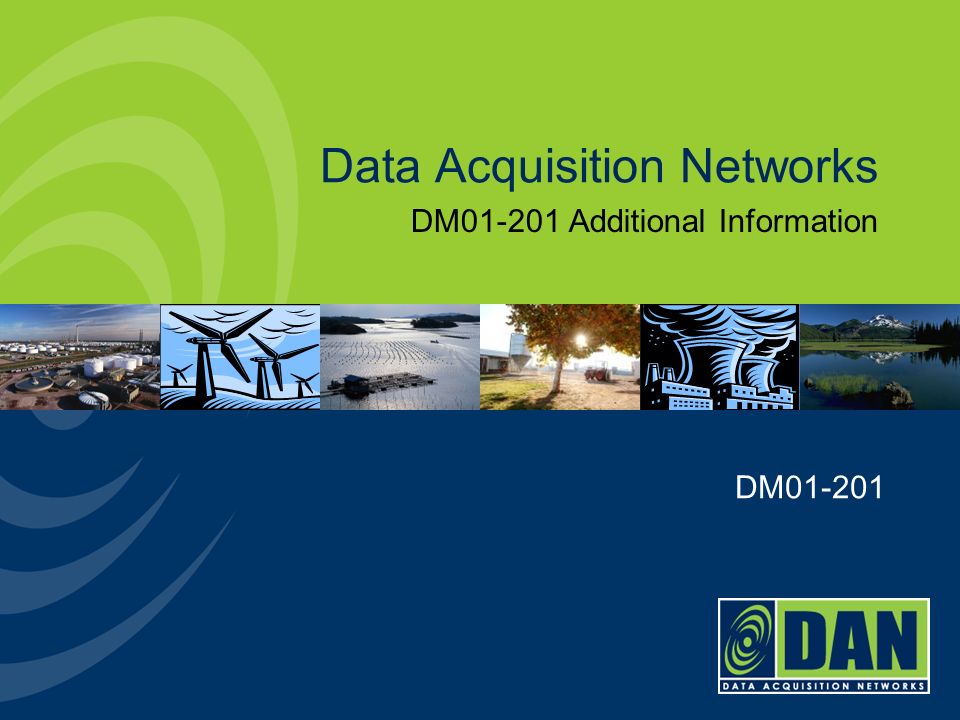 Data Acquisition Networks

DM01-201 Additional Information

DM01-201

DAN

DATA ACQUISITION NETWORKS